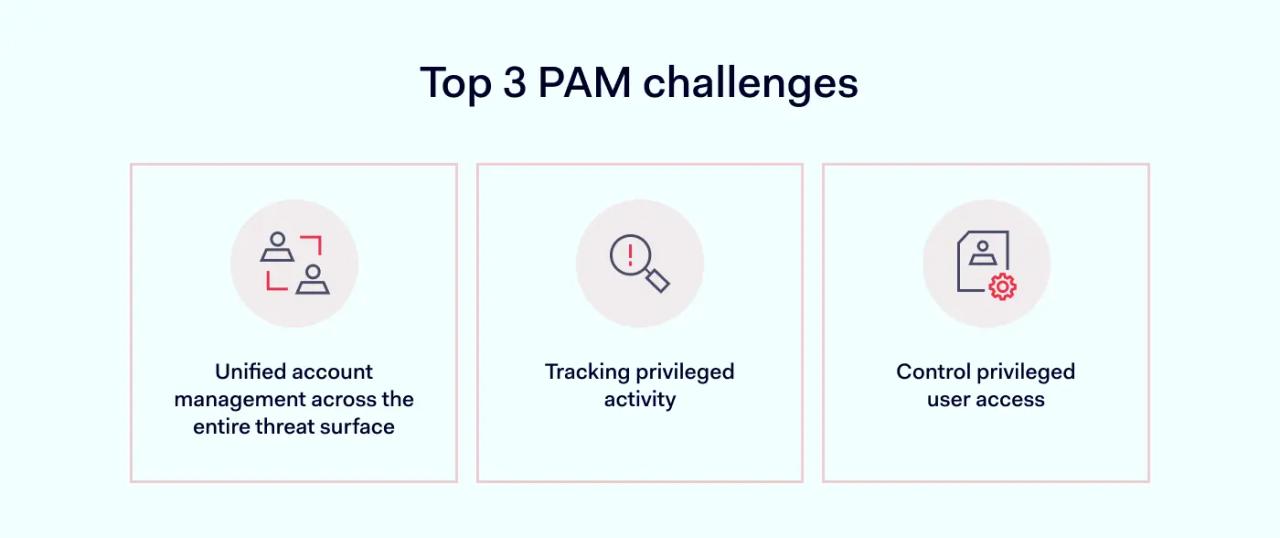 Top 3 PAM challenges

Unified account management across the entire threat surface

Tracking privileged activity

Control privileged user access